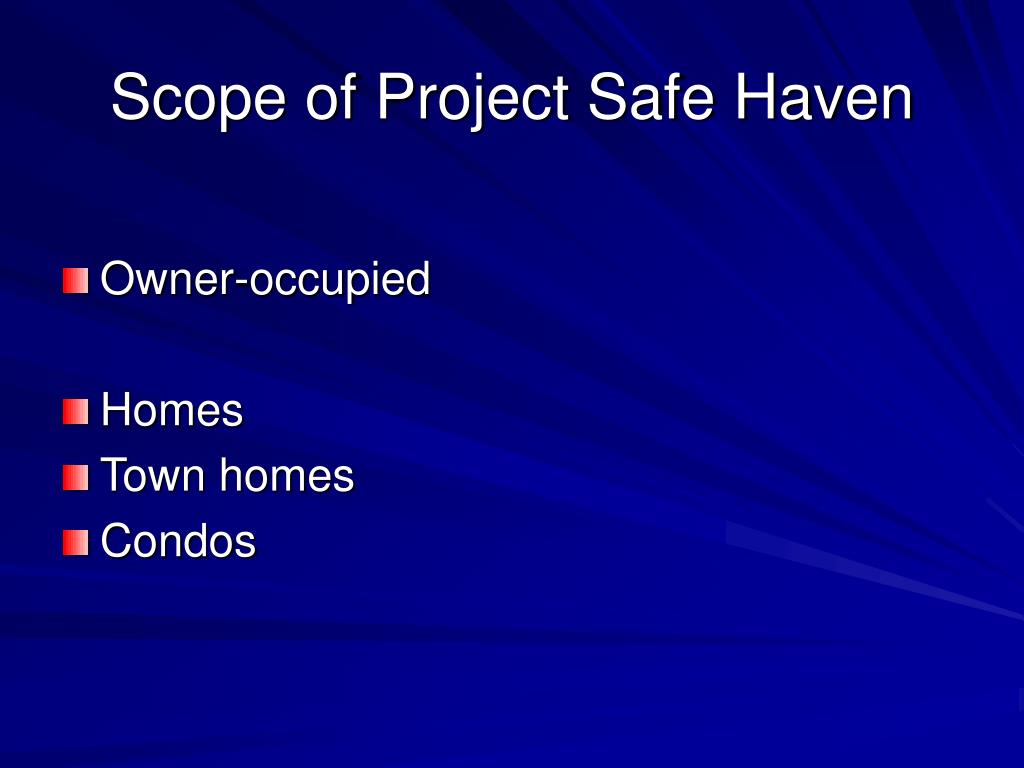 Scope of Project Safe Haven

Owner-occupied

Homes
Town homes
Condos